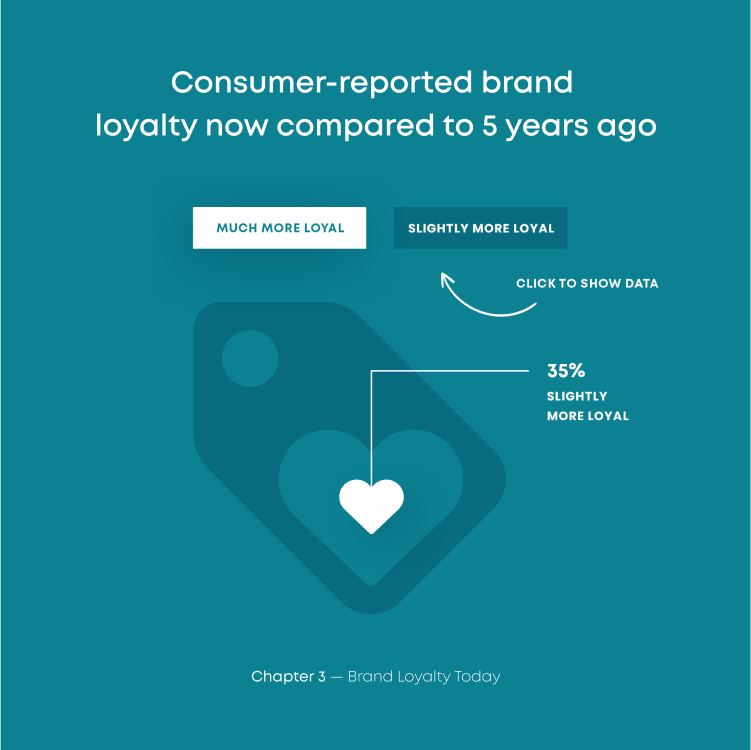 Consumer-reported brand loyalty now compared to 5 years ago

MUCH MORE LOYAL

SLIGHTLY MORE LOYAL

CLICK TO SHOW DATA

35%
SLIGHTLY
MORE LOYAL

Chapter 3 — Brand Loyalty Today